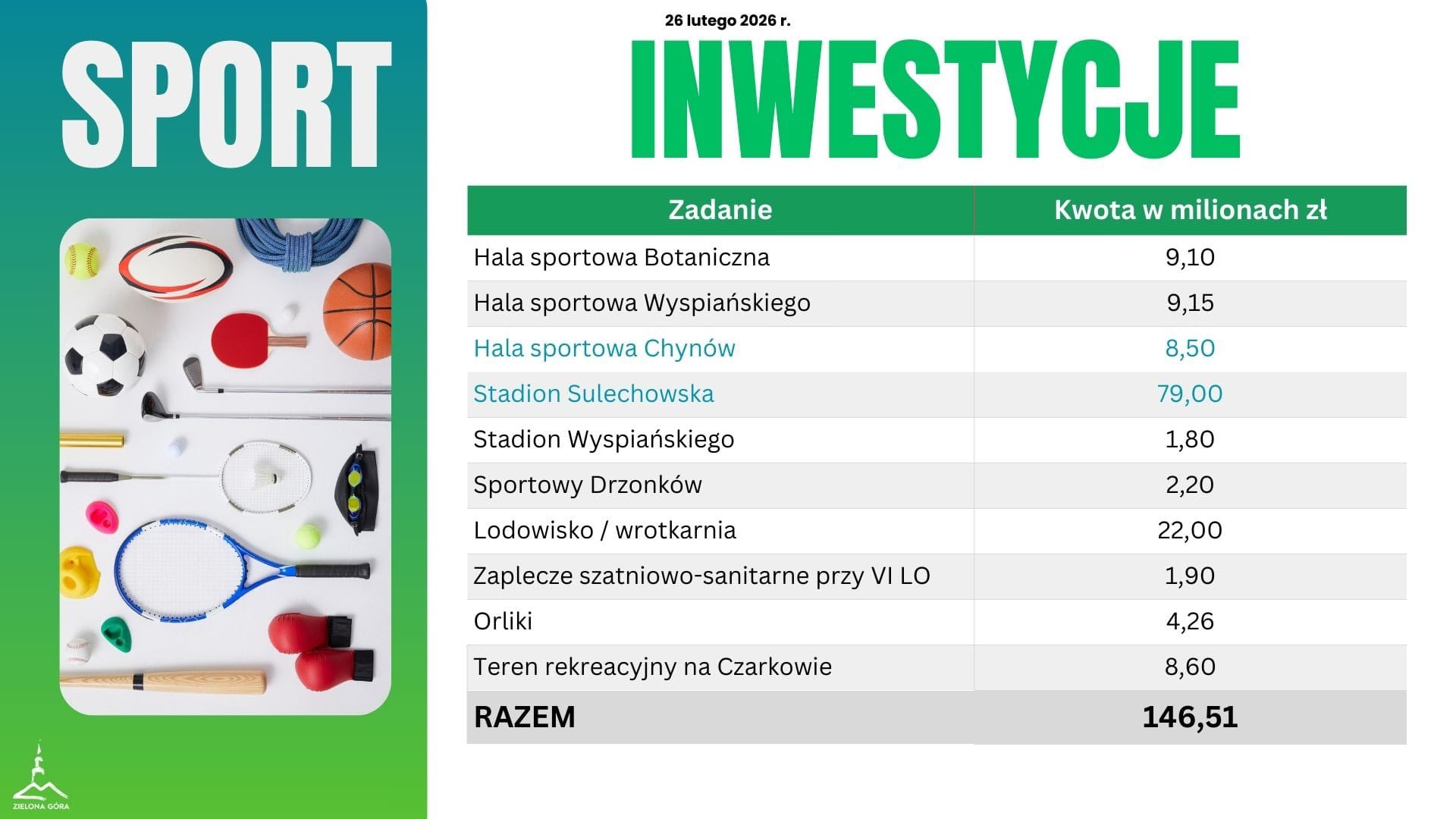 SPORT

ZIELONA GÓRA

26 lutego 2026 r.

INWESTYCJE

| Zadanie | Kwota w milionach zł |
|---|---|
| Hala sportowa Botaniczna | 9,10 |
| Hala sportowa Wyspiańskiego | 9,15 |
| Hala sportowa Chynów | 8,50 |
| Stadion Sulechowska | 79,00 |
| Stadion Wyspiańskiego | 1,80 |
| Sportowy Drzonków | 2,20 |
| Lodowisko / wrotkarnia | 22,00 |
| Zaplecze szatniowo-sanitarne przy VI LO | 1,90 |
| Orliki | 4,26 |
| Teren rekreacyjny na Czarkowie | 8,60 |
| RAZEM | 146,51 |